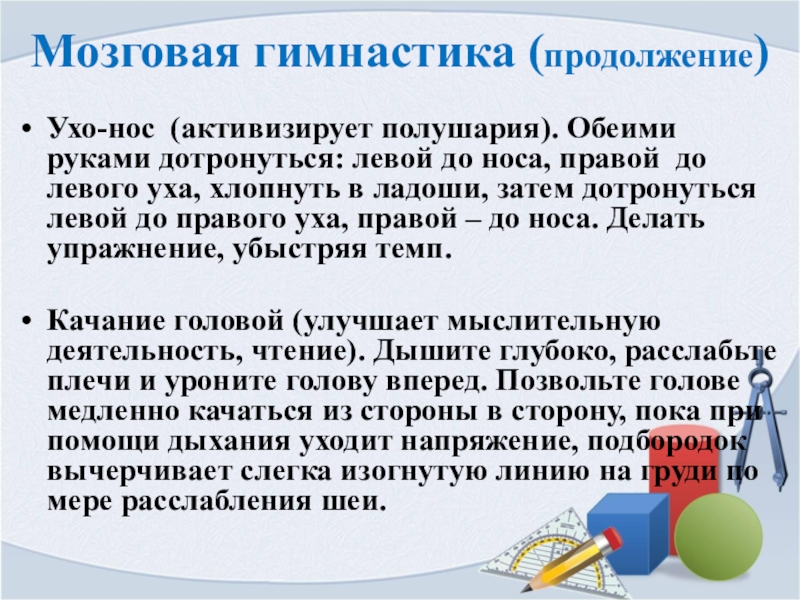 Мозговая гимнастика (продолжение)

• Ухо-нос (активизирует полушария). Обеими руками дотронуться: левой до носа, правой до левого уха, хлопнуть в ладоши, затем дотронуться левой до правого уха, правой – до носа. Делать упражнение, убыстряя темп.

• Качание головой (улучшает мыслительную деятельность, чтение). Дышите глубоко, расслабьте плечи и уроните голову вперед. Позвольте голове медленно качаться из стороны в сторону, пока при помощи дыхания уходит напряжение, подбородок вычерчивает слегка изогнутую линию на груди по мере расслабления шеи.